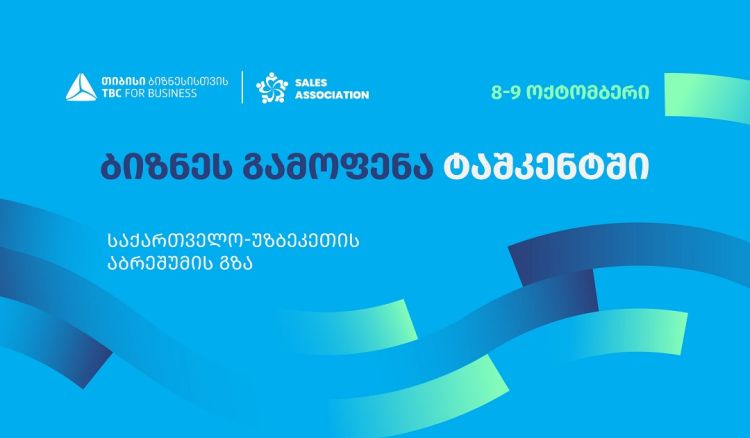 თიბისი ბიზნესისთვის
TBC FOR BUSINESS

SALES ASSOCIATION

8-9 ოქტომბერი

ბიზნეს გამოფენა ტაშკენტში

საქართველო-უზბეკეთის აბრეშუმის გზა